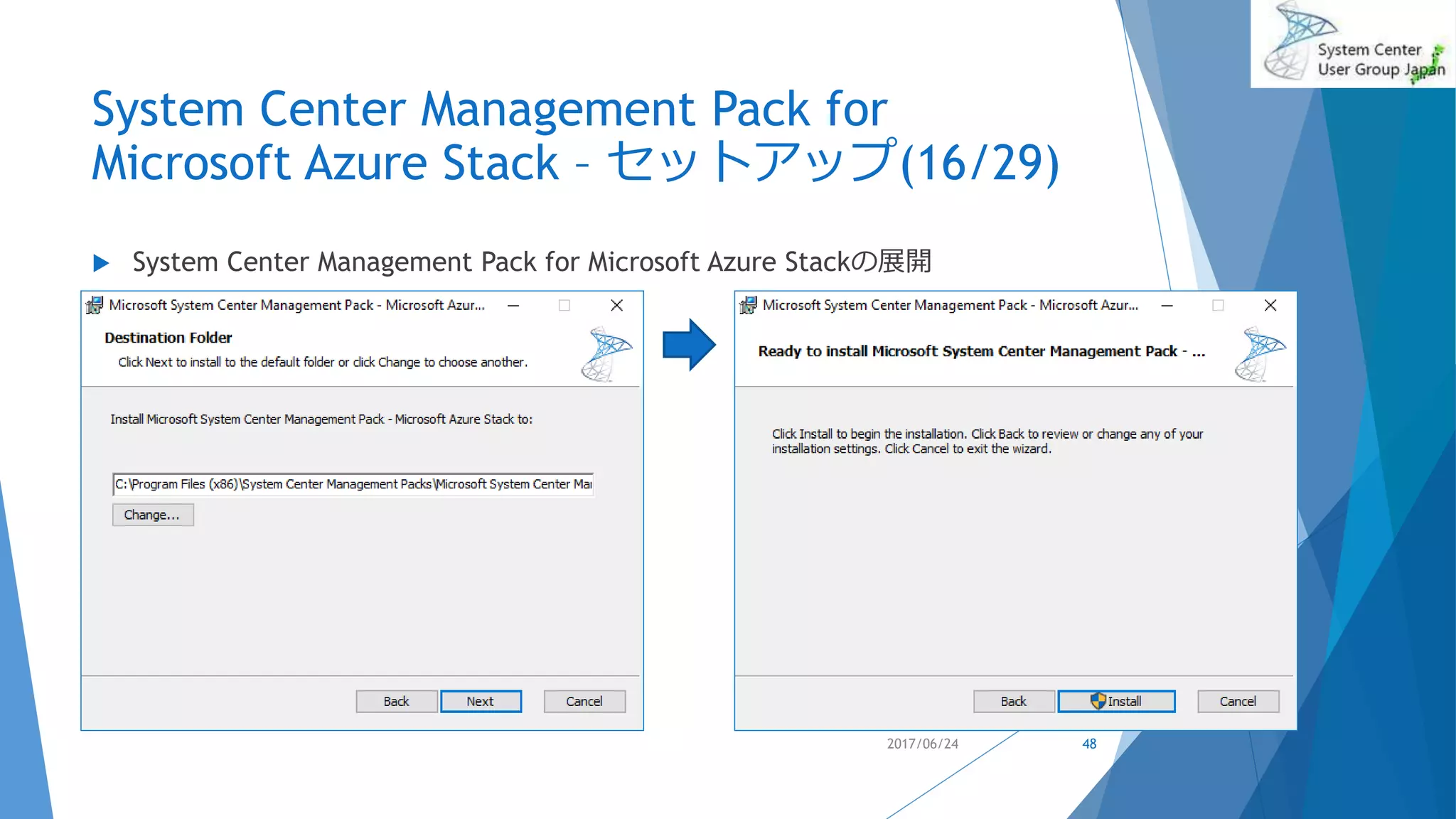 System Center User Group Japan

System Center Management Pack for Microsoft Azure Stack – セットアップ(16/29)

System Center Management Pack for Microsoft Azure Stackの展開

Microsoft System Center Management Pack - Microsoft Azur...

Destination Folder

Click Next to install to the default folder or click Change to choose another.

Install Microsoft System Center Management Pack - Microsoft Azure Stack to:

C:\Program Files (x86)\System Center Management Packs\Microsoft System Center Mai

Change...

Back Next Cancel

Microsoft System Center Management Pack - Microsoft Azur...

Ready to install Microsoft System Center Management Pack - ...

Click Install to begin the installation. Click Back to review or change any of your installation settings. Click Cancel to exit the wizard.

Back Install Cancel

2017/06/24

48